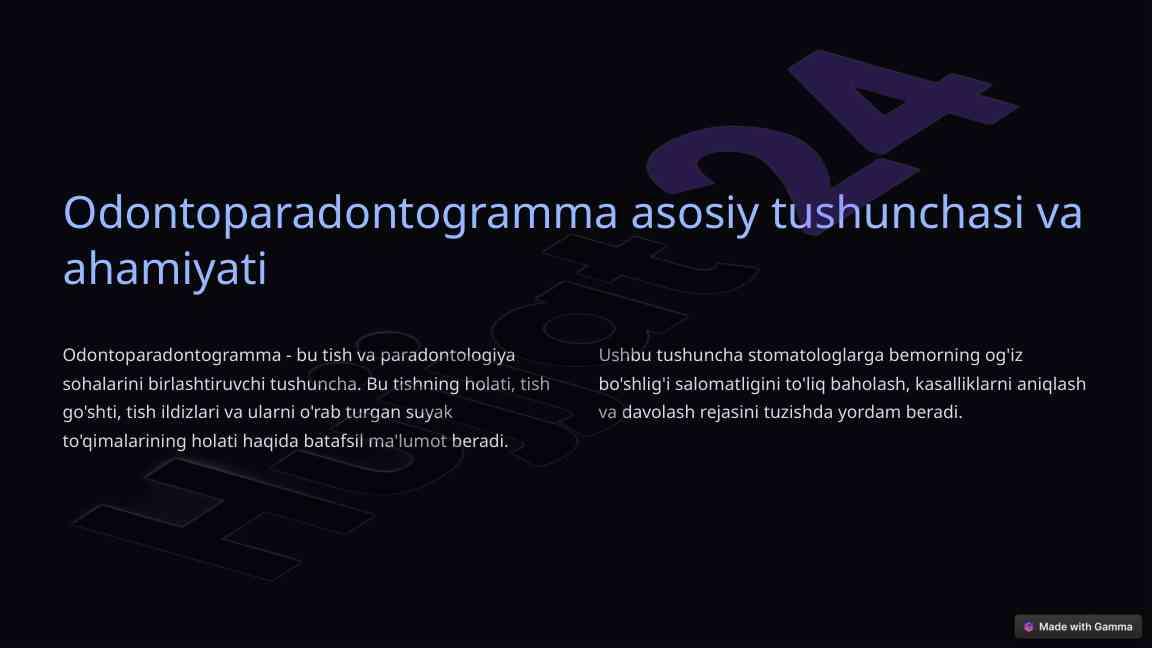 Hujjat24

Odontoparadontogramma asosiy tushunchasi va ahamiyati

Odontoparadontogramma - bu tish va paradontologiya sohalarini birlashtiruvchi tushuncha. Bu tishning holati, tish go'shti, tish ildizlari va ularni o'rab turgan suyak to'qimalarining holati haqida batafsil ma'lumot beradi.

Ushbu tushuncha stomatologlarga bemorning og'iz bo'shlig'i salomatligini to'liq baholash, kasalliklarni aniqlash va davolash rejasini tuzishda yordam beradi.

Made with Gamma